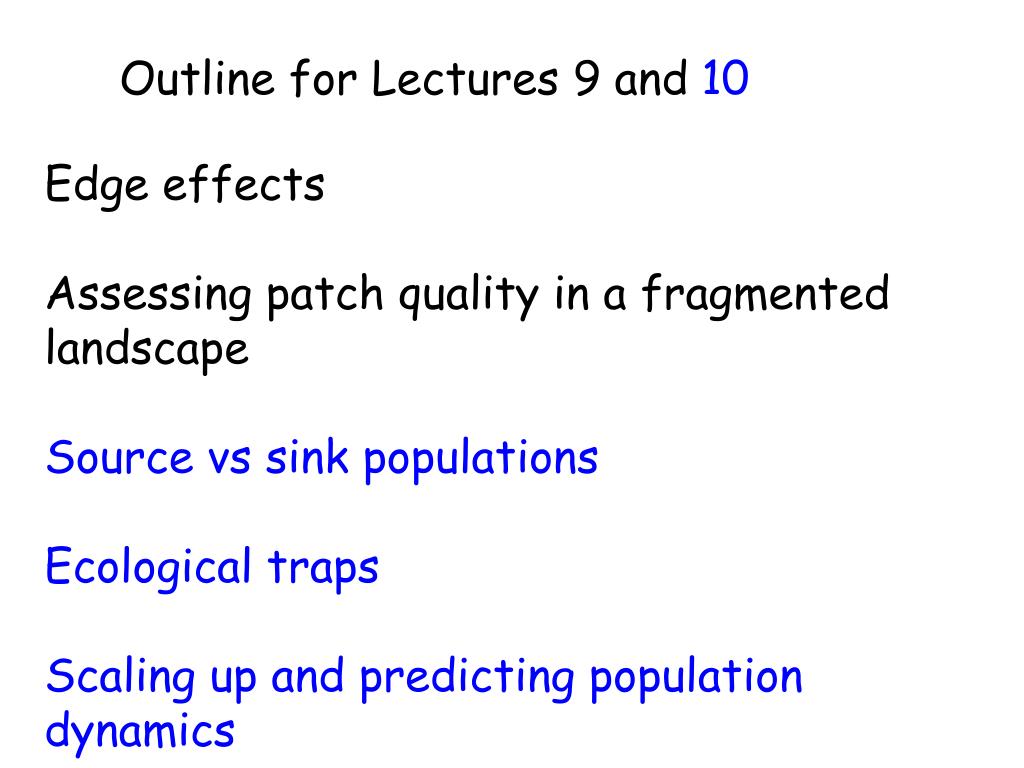 Outline for Lectures 9 and 10

Edge effects

Assessing patch quality in a fragmented landscape

Source vs sink populations

Ecological traps

Scaling up and predicting population dynamics